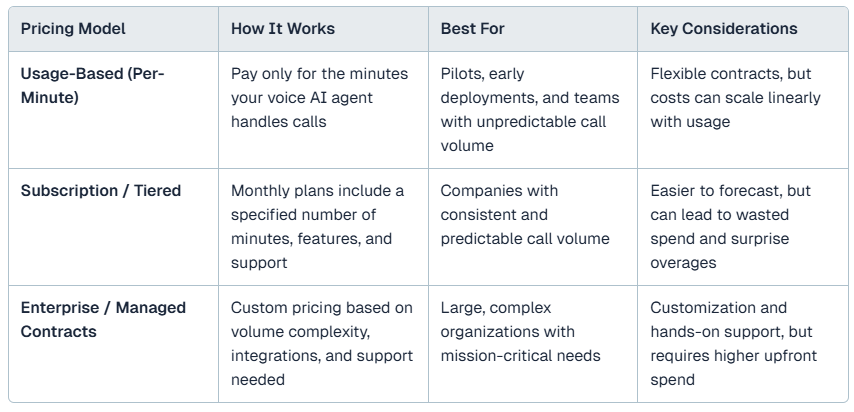 | Pricing Model | How It Works | Best For | Key Considerations |
|---|---|---|---|
| Usage-Based (Per-Minute) | Pay only for the minutes your voice AI agent handles calls | Pilots, early deployments, and teams with unpredictable call volume | Flexible contracts, but costs can scale linearly with usage |
| Subscription / Tiered | Monthly plans include a specified number of minutes, features, and support | Companies with consistent and predictable call volume | Easier to forecast, but can lead to wasted spend and surprise overages |
| Enterprise / Managed Contracts | Custom pricing based on volume complexity, integrations, and support needed | Large, complex organizations with mission-critical needs | Customization and hands-on support, but requires higher upfront spend |